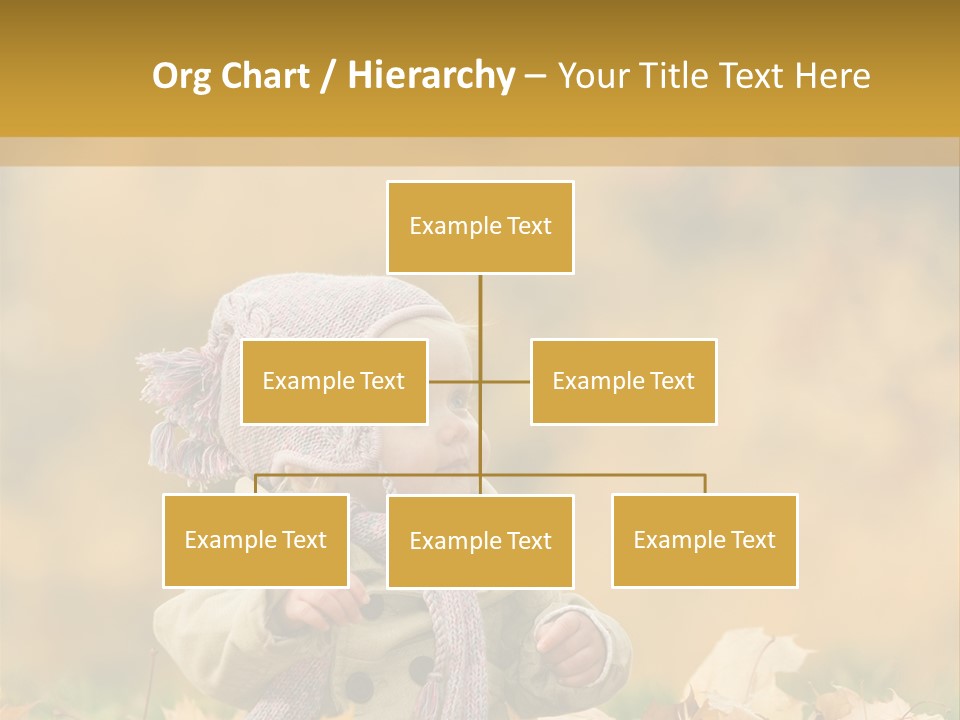 Org Chart / Hierarchy – Your Title Text Here

Example Text

Example Text

Example Text

Example Text

Example Text

Example Text